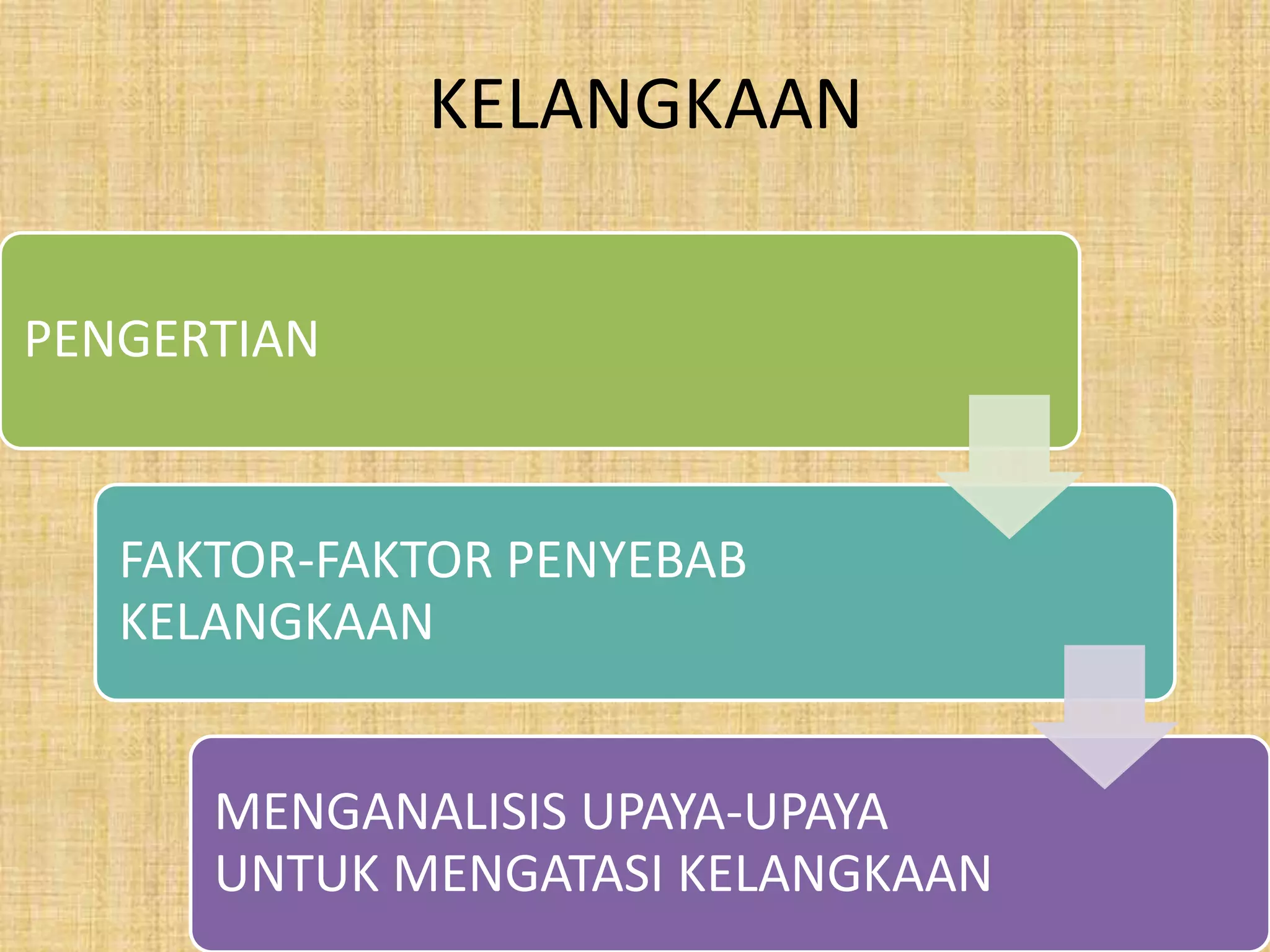 KELANGKAAN

PENGERTIAN

FAKTOR-FAKTOR PENYEBAB KELANGKAAN

MENGANALISIS UPAYA-UPAYA UNTUK MENGATASI KELANGKAAN